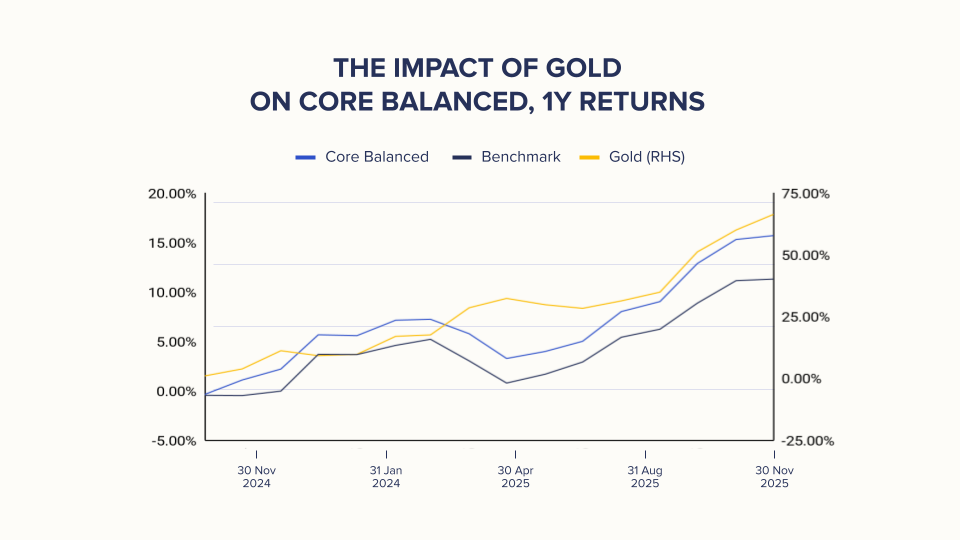 THE IMPACT OF GOLD
ON CORE BALANCED, 1Y RETURNS

Core Balanced
Benchmark
Gold (RHS)

20.00%
15.00%
10.00%
5.00%
0.00%
-5.00%

75.00%
50.00%
25.00%
0.00%
-25.00%

30 Nov 2024
31 Jan 2024
30 Apr 2025
31 Aug 2025
30 Nov 2025